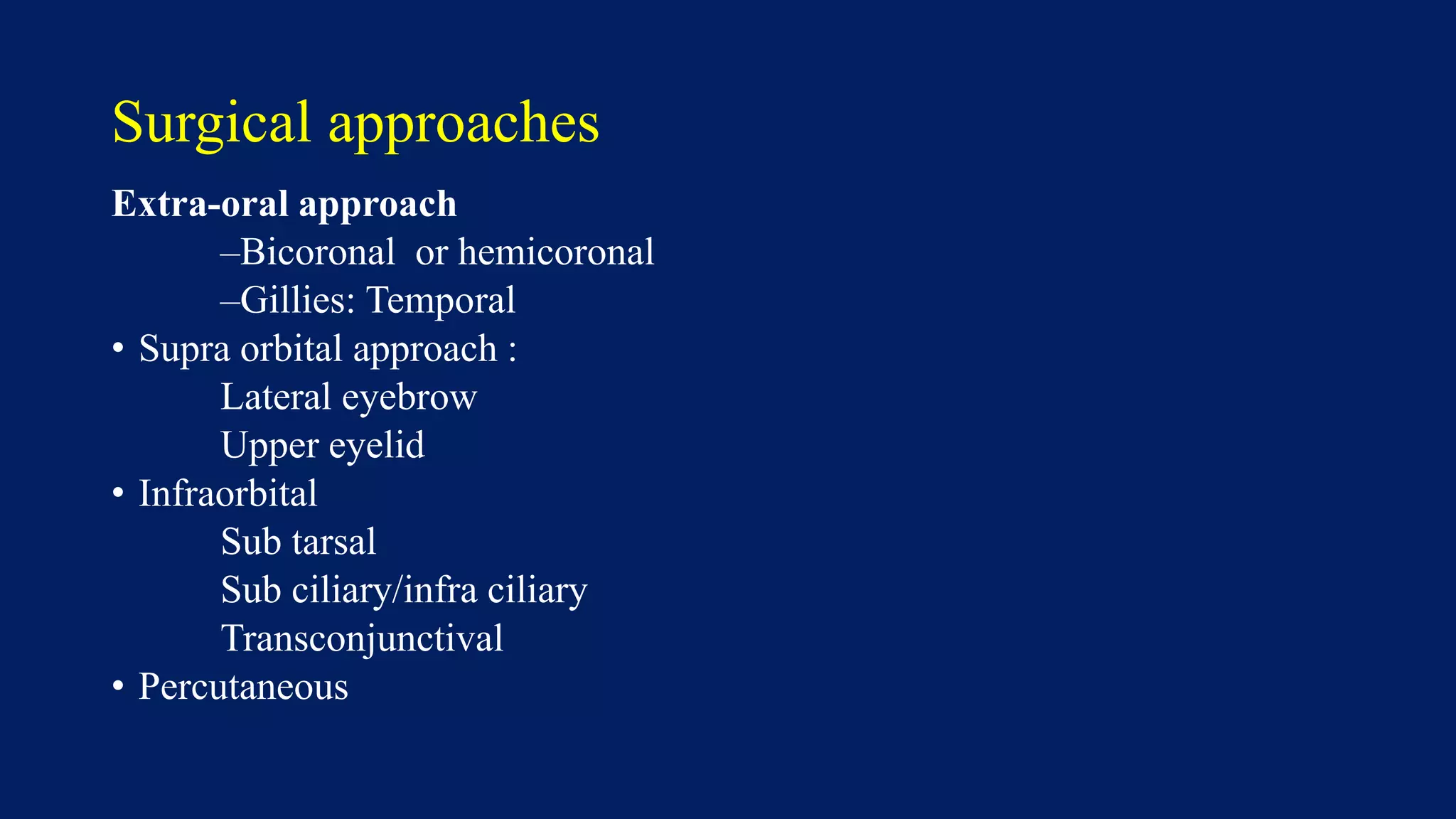 Surgical approaches

Extra-oral approach

–Bicoronal or hemicoronal

–Gillies: Temporal

• Supra orbital approach :

Lateral eyebrow

Upper eyelid

• Infraorbital

Sub tarsal

Sub ciliary/infra ciliary

Transconjunctival

• Percutaneous